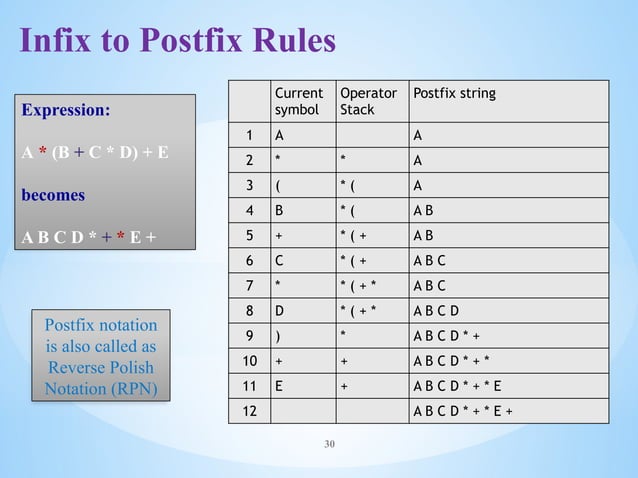 Infix to Postfix Rules

Expression:

A * (B + C * D) + E

becomes

A B C D * + * E +

Postfix notation is also called as Reverse Polish Notation (RPN)

| | Current symbol | Operator Stack | Postfix string |
|---|---|---|---|
| 1 | A | | A |
| 2 | * | * | A |
| 3 | ( | * ( | A |
| 4 | B | * ( | A B |
| 5 | + | * ( + | A B |
| 6 | C | * ( + | A B C |
| 7 | * | * ( + * | A B C |
| 8 | D | * ( + * | A B C D |
| 9 | ) | * | A B C D * + |
| 10 | + | + | A B C D * + * |
| 11 | E | + | A B C D * + * E |
| 12 | | | A B C D * + * E + |

30